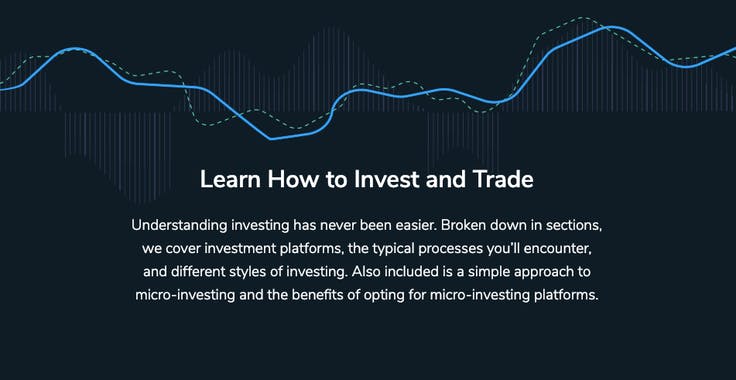 Learn How to Invest and Trade

Understanding investing has never been easier. Broken down in sections, we cover investment platforms, the typical processes you'll encounter, and different styles of investing. Also included is a simple approach to micro-investing and the benefits of opting for micro-investing platforms.